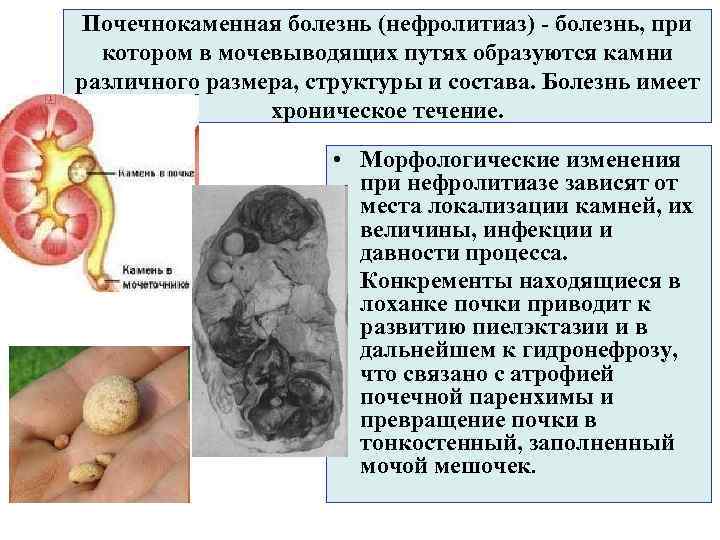 Почечнокаменная болезнь (нефролитиаз) - болезнь, при котором в мочевыводящих путях образуются камни различного размера, структуры и состава. Болезнь имеет хроническое течение.

Камень в почке

Камень в мочеточнике

• Морфологические изменения при нефролитиазе зависят от места локализации камней, их величины, инфекции и давности процесса.

Конкременты находящиеся в лоханке почки приводит к развитию пиелэктазии и в дальнейшем к гидронефрозу, что связано с атрофией почечной паренхимы и превращение почки в тонкостенный, заполненный мочой мешочек.